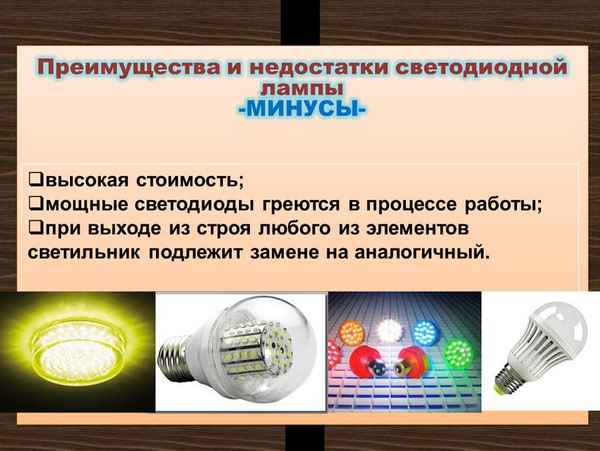 Преимущества и недостатки светодиодной лампы
-МИНУСЫ-

❑высокая стоимость;
❑мощные светодиоды греются в процессе работы;
❑при выходе из строя любого из элементов светильник подлежит замене на аналогичный.